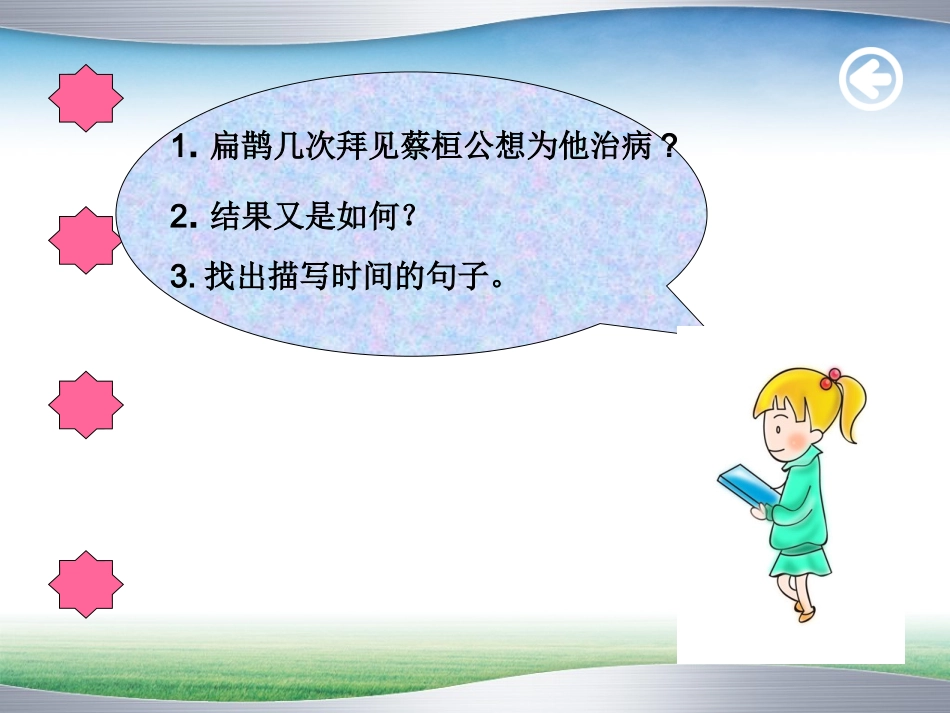 1. 扁鹊几次拜见蔡桓公想为他治病？

2. 结果又是如何？

3. 找出描写时间的句子。